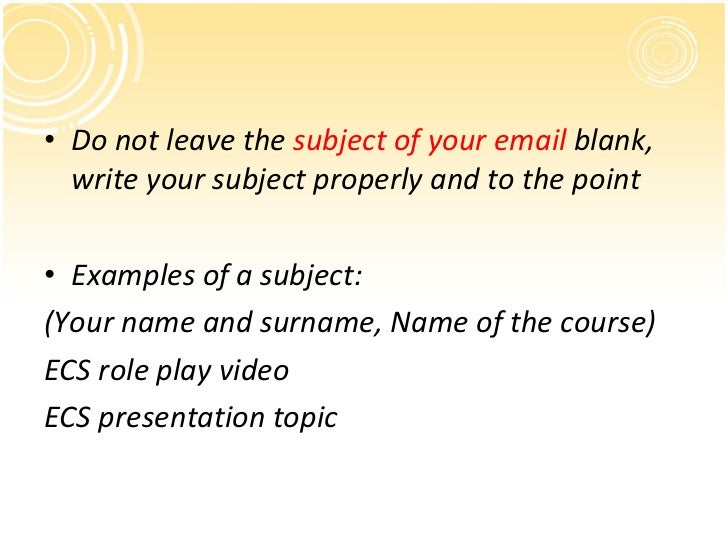 • Do not leave the subject of your email blank, write your subject properly and to the point

• Examples of a subject:

(Your name and surname, Name of the course)

ECS role play video

ECS presentation topic